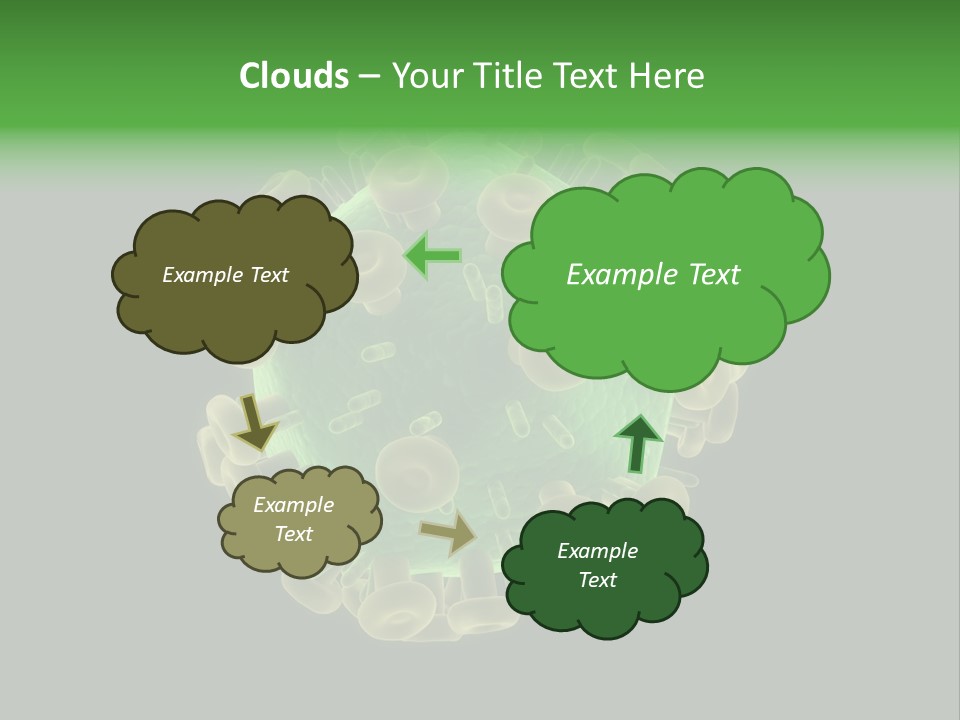 Clouds – Your Title Text Here

Example Text

Example Text

Example Text

Example Text